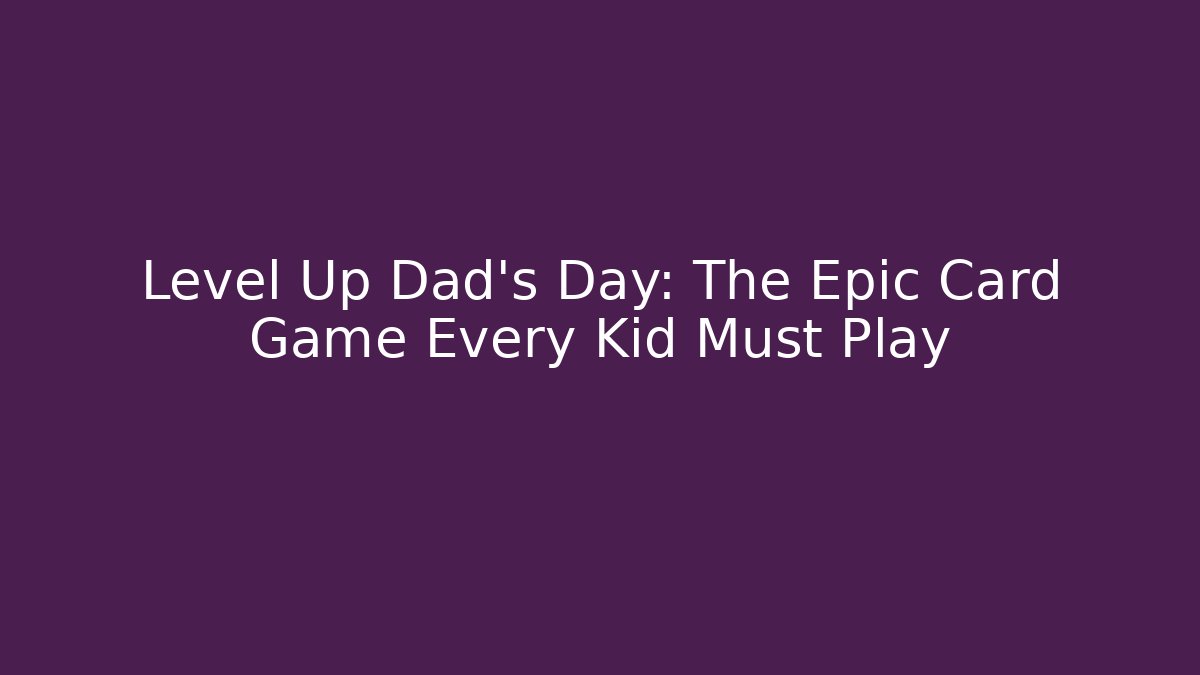 Level Up Dad's Day: The Epic Card Game Every Kid Must Play